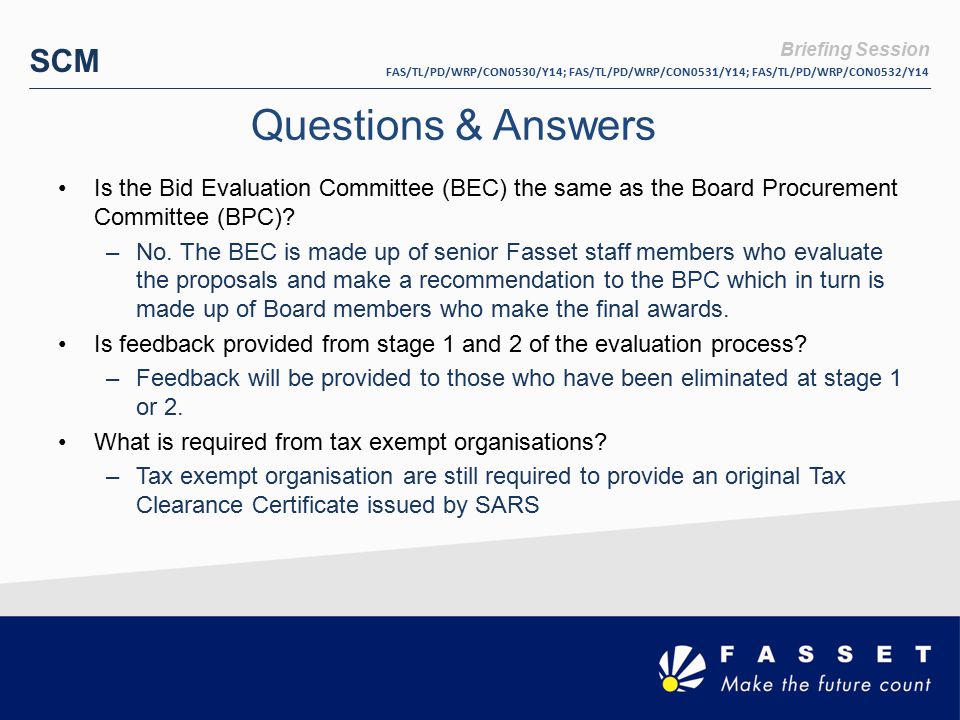 SCM

Briefing Session

FAS/TL/PD/WRP/CON0530/Y14; FAS/TL/PD/WRP/CON0531/Y14; FAS/TL/PD/WRP/CON0532/Y14

Questions & Answers

• Is the Bid Evaluation Committee (BEC) the same as the Board Procurement Committee (BPC)?
– No. The BEC is made up of senior Fasset staff members who evaluate the proposals and make a recommendation to the BPC which in turn is made up of Board members who make the final awards.
• Is feedback provided from stage 1 and 2 of the evaluation process?
– Feedback will be provided to those who have been eliminated at stage 1 or 2.
• What is required from tax exempt organisations?
– Tax exempt organisation are still required to provide an original Tax Clearance Certificate issued by SARS

FASSET
Make the future count